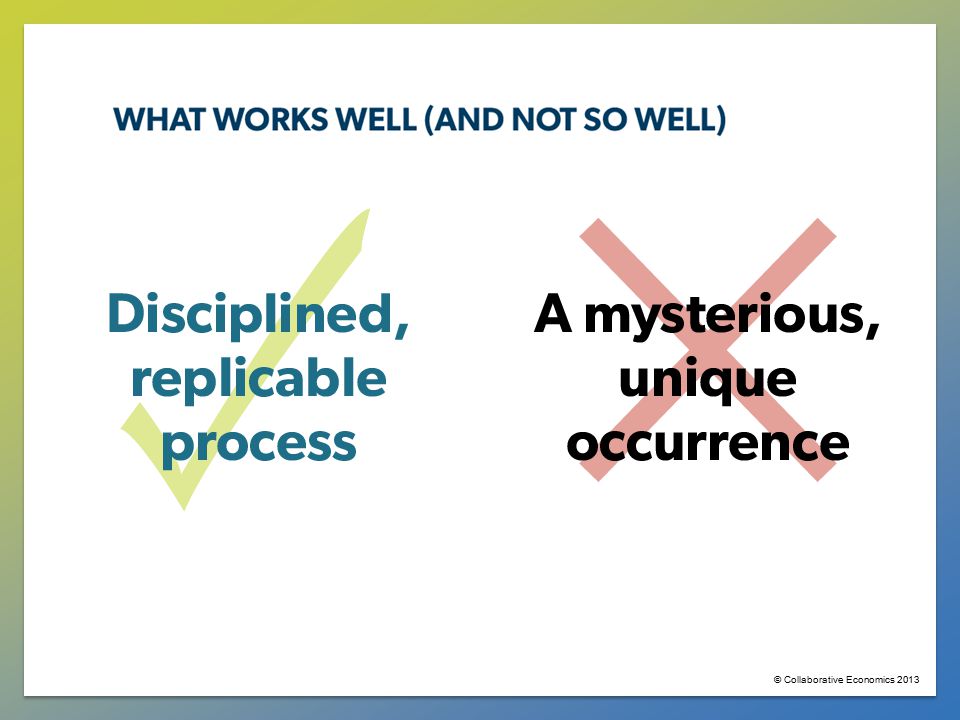 WHAT WORKS WELL (AND NOT SO WELL)

Disciplined, replicable process

A mysterious, unique occurrence

© Collaborative Economics 2013